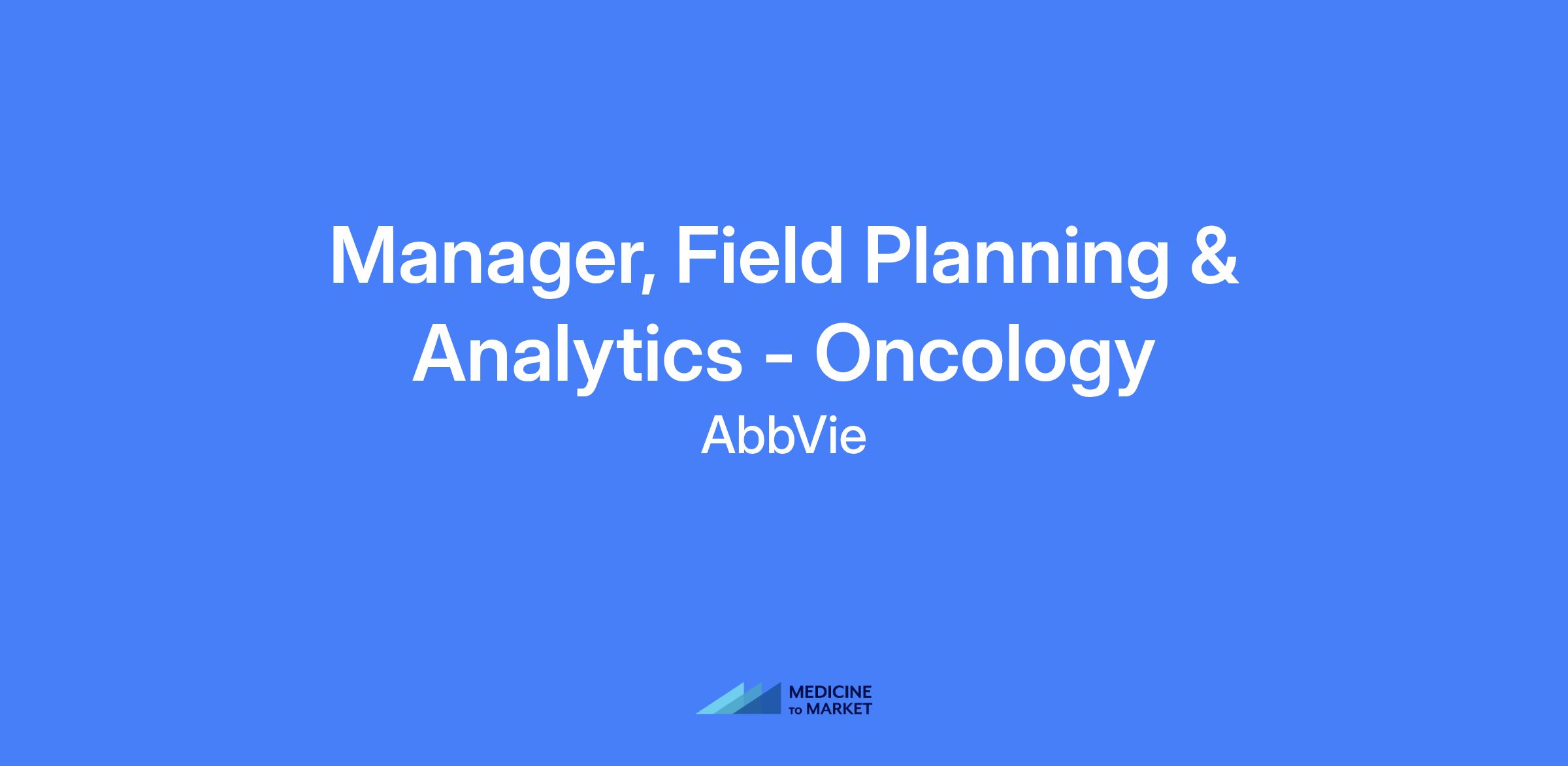 Manager, Field Planning & Analytics - Oncology

AbbVie

MEDICINE TO MARKET